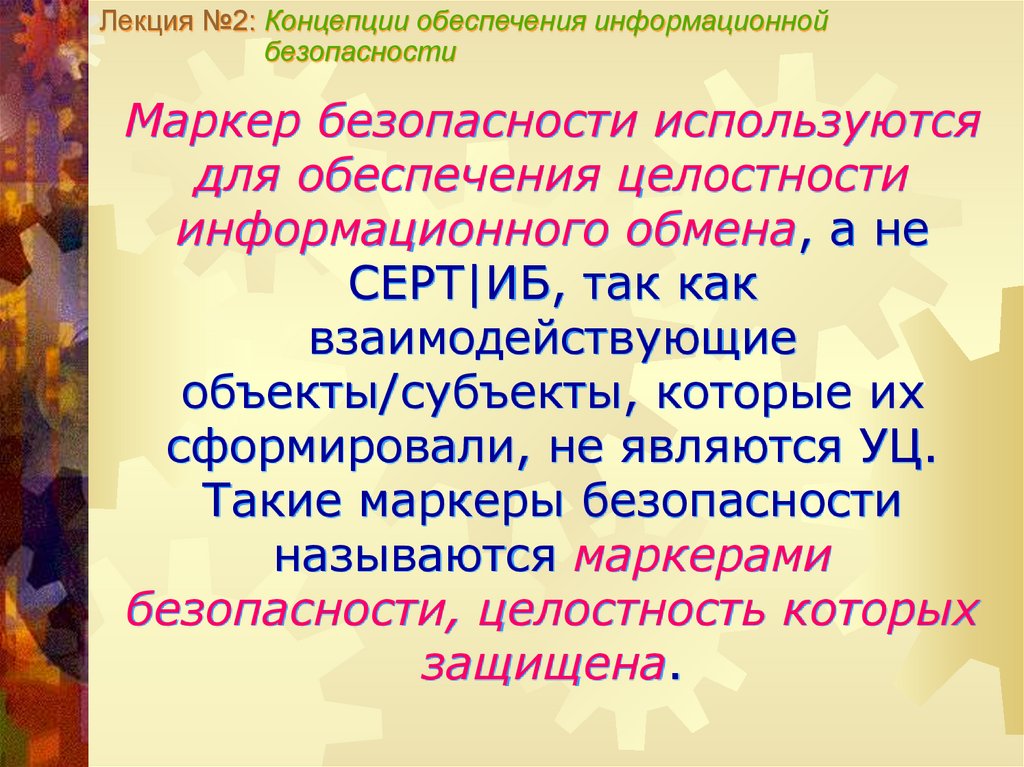 Лекция №2: Концепции обеспечения информационной безопасности

Маркер безопасности используются для обеспечения целостности информационного обмена, а не СЕРТ|ИБ, так как взаимодействующие объекты/субъекты, которые их сформировали, не являются УЦ. Такие маркеры безопасности называются маркерами безопасности, целостность которых защищена.